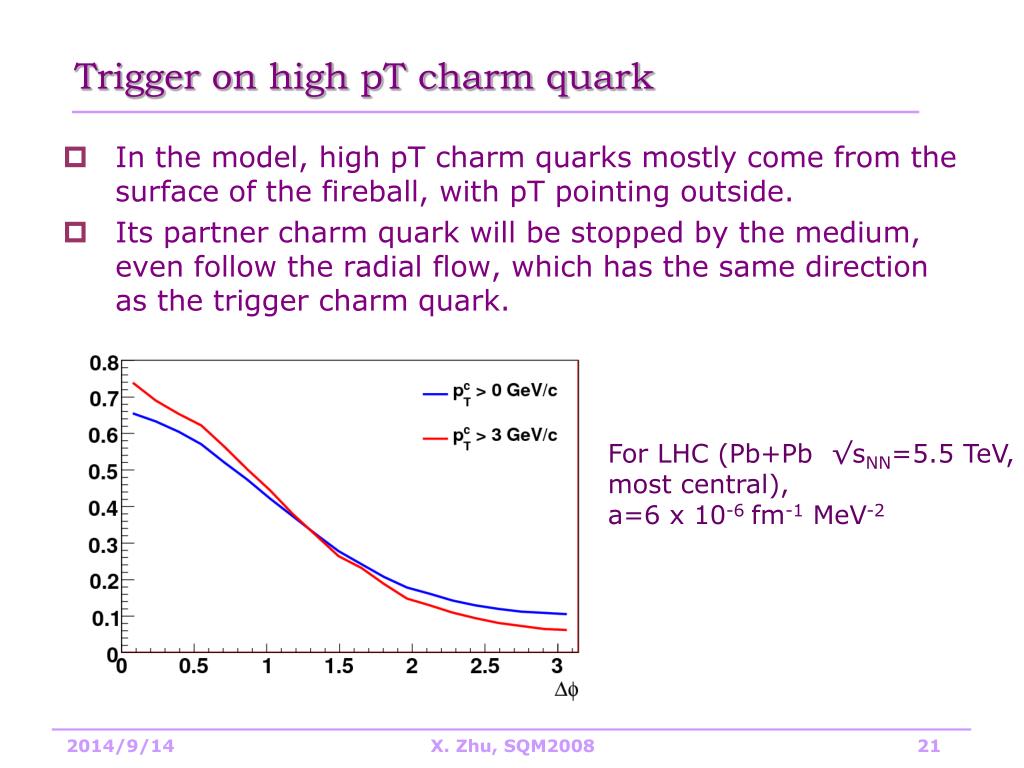 Trigger on high pT charm quark

In the model, high pT charm quarks mostly come from the surface of the fireball, with pT pointing outside.

Its partner charm quark will be stopped by the medium, even follow the radial flow, which has the same direction as the trigger charm quark.

0.8
0.7
0.6
0.5
0.4
0.3
0.2
0.1
0
0
0.5
1
1.5
2
2.5
3
$\Delta\phi$

$p_T^c > 0$ GeV/c
$p_T^c > 3$ GeV/c

For LHC (Pb+Pb $\sqrt{s_{NN}}$=5.5 TeV, most central),
a=6 x $10^{-6}$ $fm^{-1}$ $MeV^{-2}$

2014/9/14
X. Zhu, SQM2008
21